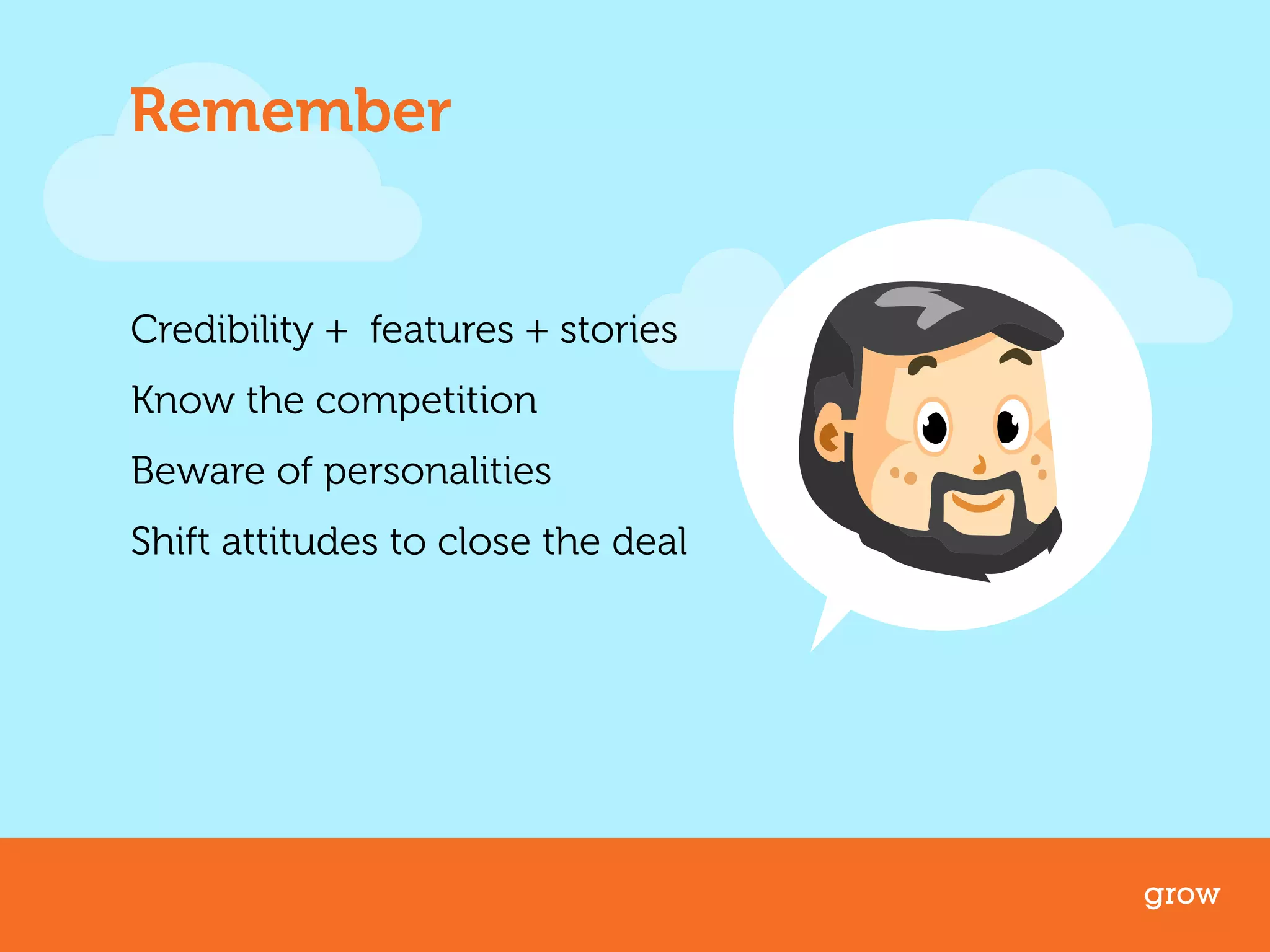 Remember

Credibility + features + stories

Know the competition

Beware of personalities

Shift attitudes to close the deal

grow